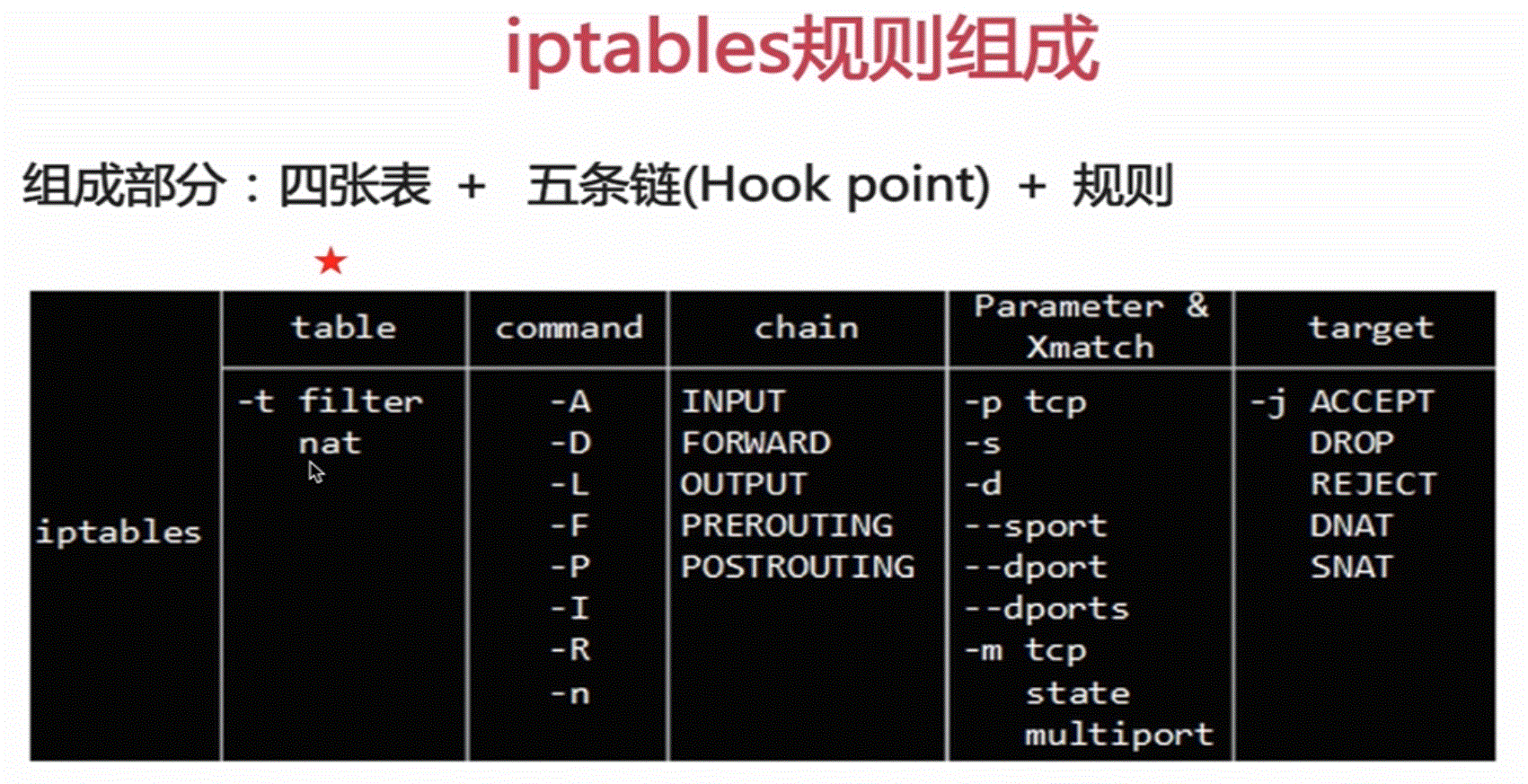 iptables规则组成

组成部分：四张表 + 五条链(Hook point) + 规则

★

| | table | command | chain | Parameter & Xmatch | target |
|---|---|---|---|---|---|
| iptables | -t filter<br>nat | -A<br>-D<br>-L<br>-F<br>-P<br>-I<br>-R<br>-n | INPUT<br>FORWARD<br>OUTPUT<br>PREROUTING<br>POSTROUTING | -p tcp<br>-s<br>-d<br>--sport<br>--dport<br>--dports<br>-m tcp<br>state<br>multiport | -j ACCEPT<br>DROP<br>REJECT<br>DNAT<br>SNAT |